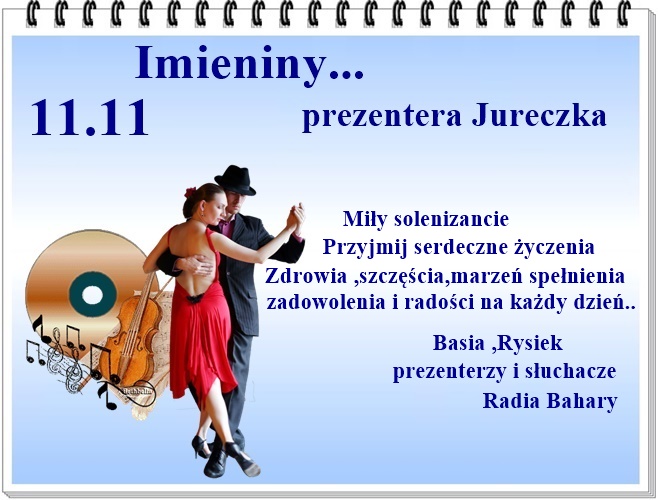 Imieniny...
11.11
prezentera Jureczka

Miły solenizancie
Przyjmij serdeczne życzenia
Zdrowia ,szczęścia,marzeń spełnienia
zadowolenia i radości na każdy dzień..

Basia ,Rysiek
prezenterzy i słuchacze
Radia Bahary